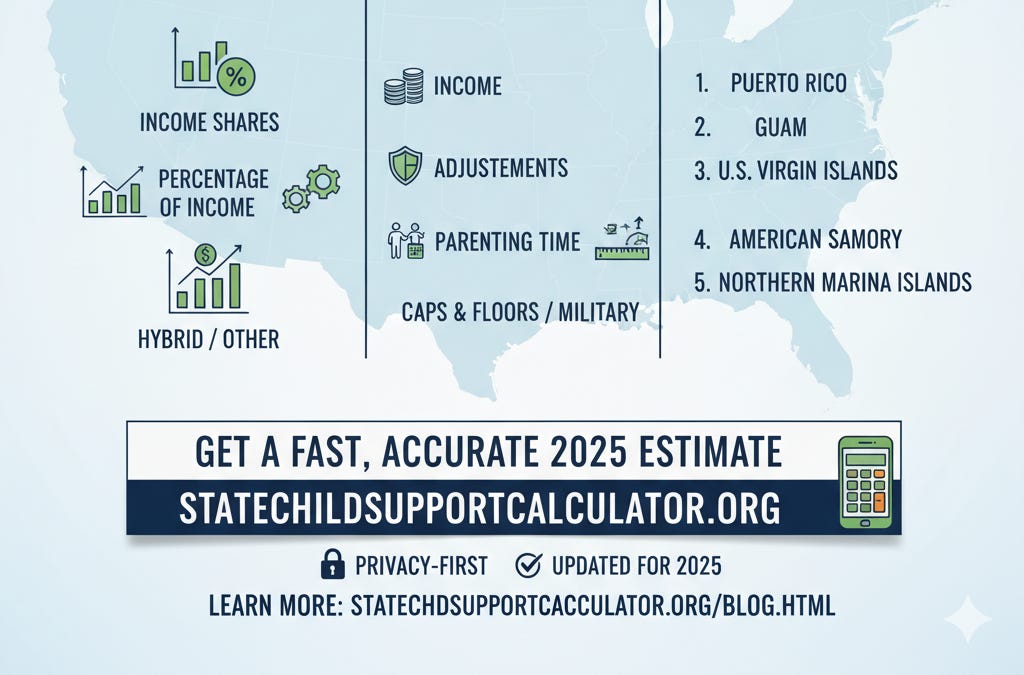 INCOME SHARES

PERCENTAGE OF INCOME

HYBRID / OTHER

INCOME

ADJUSTEMENTS

PARENTING TIME

CAPS & FLOORS / MILITARY

1. PUERTO RICO
2. GUAM
3. U.S. VIRGIN ISLANDS
4. AMERICAN SAMORY
5. NORTHERN MARINA ISLANDS

GET A FAST, ACCURATE 2025 ESTIMATE
STATECHILDSUPPORTCALCULATOR.ORG

PRIVACY-FIRST UPDATED FOR 2025

LEARN MORE: STATECHDSUPPORTCACCULATOR.ORG/BLOG.HTML